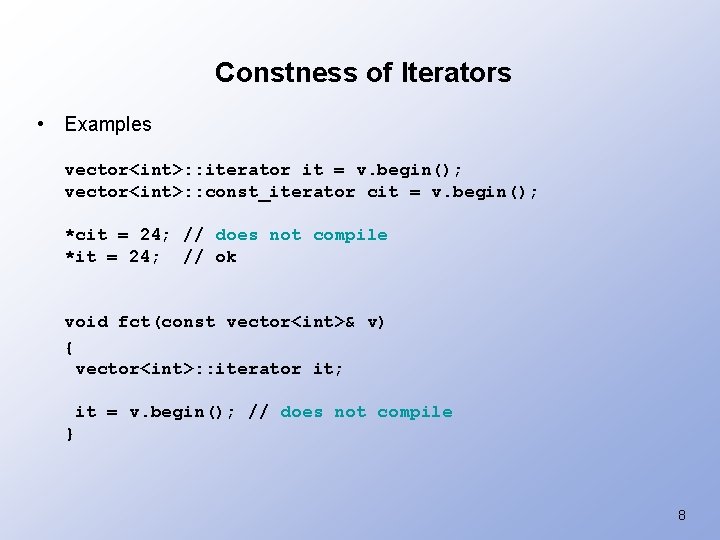 Constness of Iterators

• Examples

vector<int>::iterator it = v.begin();
vector<int>::const_iterator cit = v.begin();

*cit = 24; // does not compile
*it = 24;  // ok

void fct(const vector<int>& v)
{
 vector<int>::iterator it;

 it = v.begin(); // does not compile
}

8